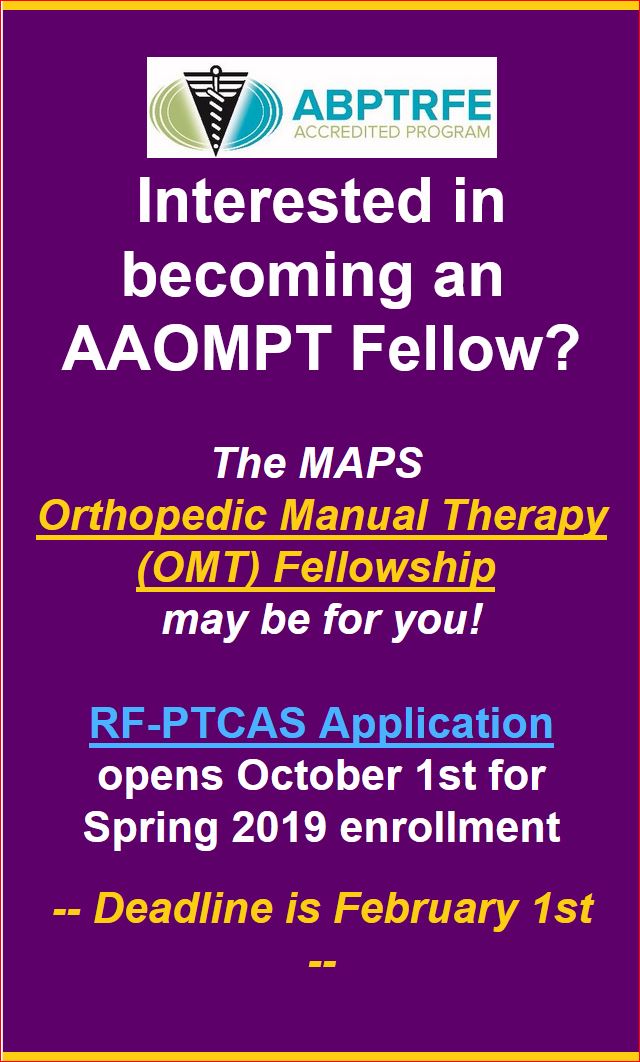 ABPTRFE
ACCREDITED PROGRAM

Interested in becoming an AAOMPT Fellow?

The MAPS Orthopedic Manual Therapy (OMT) Fellowship may be for you!

RF-PTCAS Application opens October 1st for Spring 2019 enrollment

-- Deadline is February 1st --